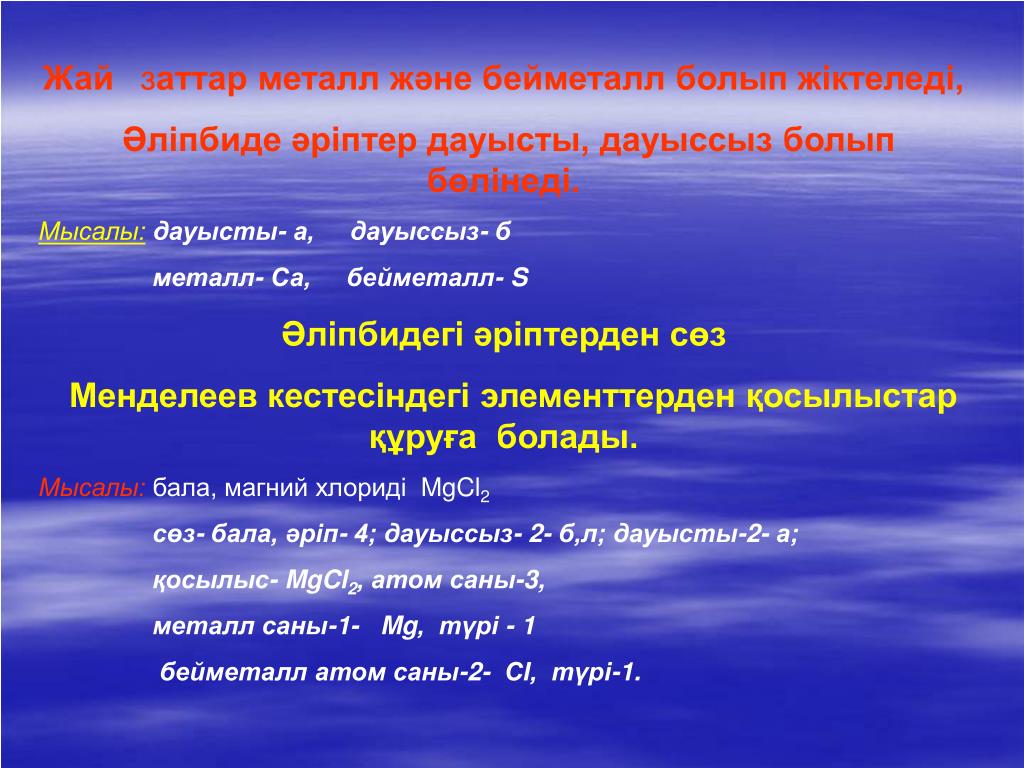 Жай заттар металл және бейметалл болып жіктеледі,

Әліпбиде әріптер дауысты, дауыссыз болып бөлінеді.

Мысалы: дауысты- а, дауыссыз- б

металл- Са, бейметалл- S

Әліпбидегі әріптерден сөз

Менделеев кестесіндегі элементтерден қосылыстар құруға болады.

Мысалы: бала, магний хлориді $MgCl_2$

сөз- бала, әріп- 4; дауыссыз- 2- б,л; дауысты-2- а;

қосылыс- $MgCl_2$, атом саны-3,

металл саны-1- Mg, түрі - 1

бейметалл атом саны-2- Cl, түрі-1.